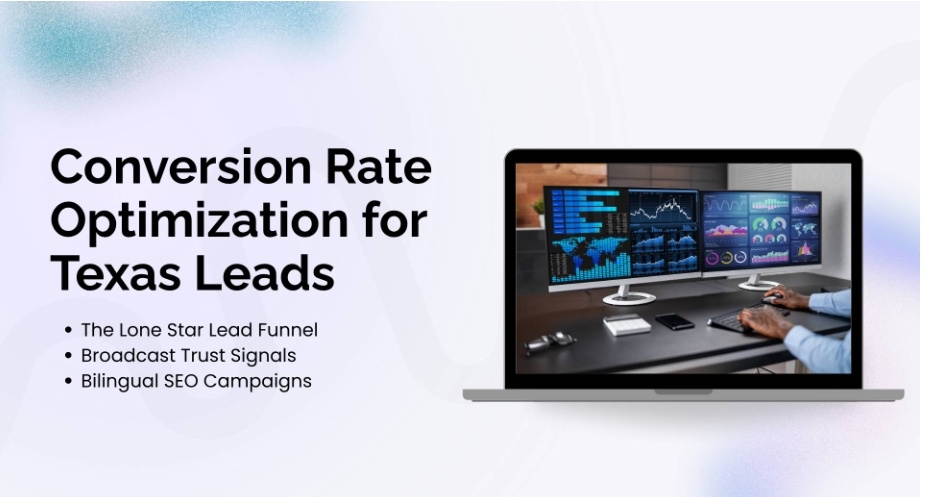 Conversion Rate Optimization for Texas Leads

• The Lone Star Lead Funnel
• Broadcast Trust Signals
• Bilingual SEO Campaigns